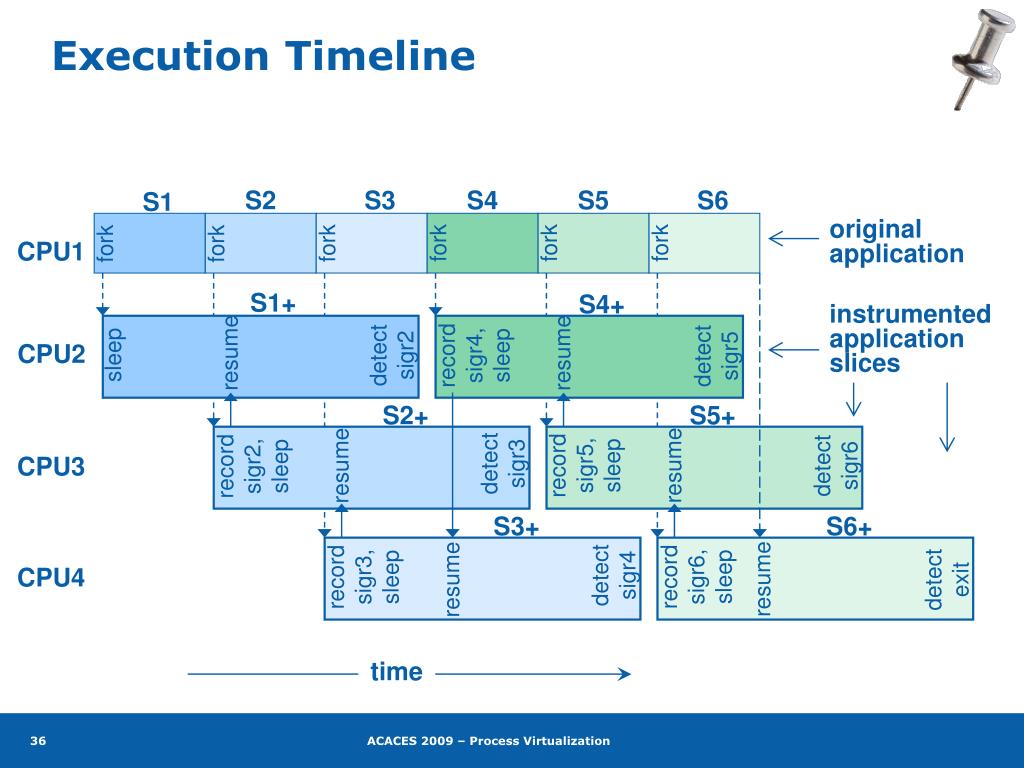 Execution Timeline

S1 S2 S3 S4 S5 S6

CPU1 fork fork fork fork fork fork

original application

S1+ S4+

CPU2 sleep resume detect sigr2 record sigr4, sleep resume detect sigr5

instrumented application slices

S2+ S5+

CPU3 record sigr2, sleep resume detect sigr3 record sigr5, sleep resume detect sigr6

S3+ S6+

CPU4 record sigr3, sleep resume detect sigr4 record sigr6, sleep resume detect exit

time

36

ACACES 2009 – Process Virtualization